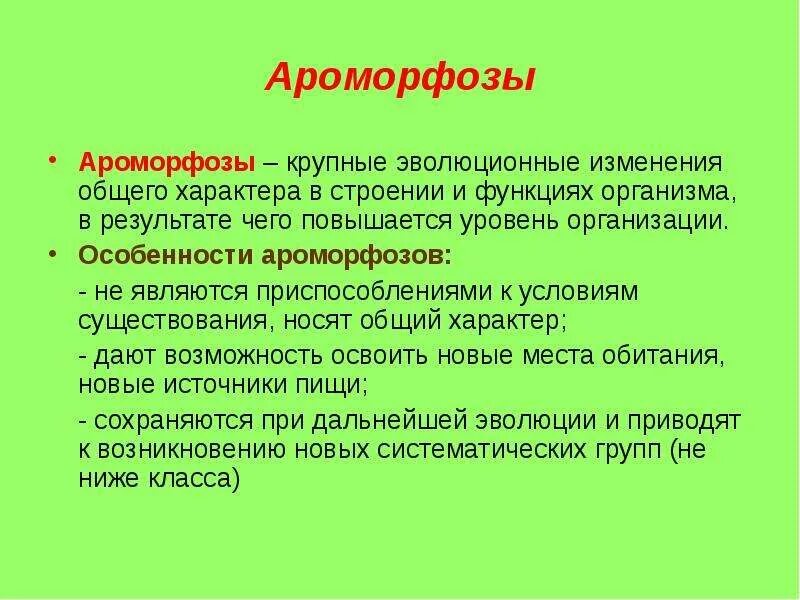 Ароморфозы

• Ароморфозы – крупные эволюционные изменения общего характера в строении и функциях организма, в результате чего повышается уровень организации.

• Особенности ароморфозов:

- не являются приспособлениями к условиям существования, носят общий характер;

- дают возможность освоить новые места обитания, новые источники пищи;

- сохраняются при дальнейшей эволюции и приводят к возникновению новых систематических групп (не ниже класса)